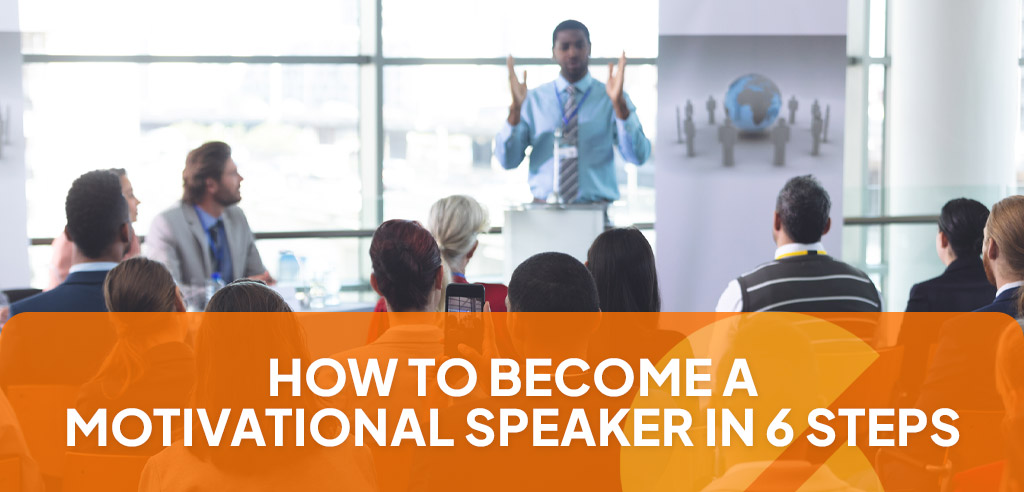 HOW TO BECOME A
MOTIVATIONAL SPEAKER IN 6 STEPS